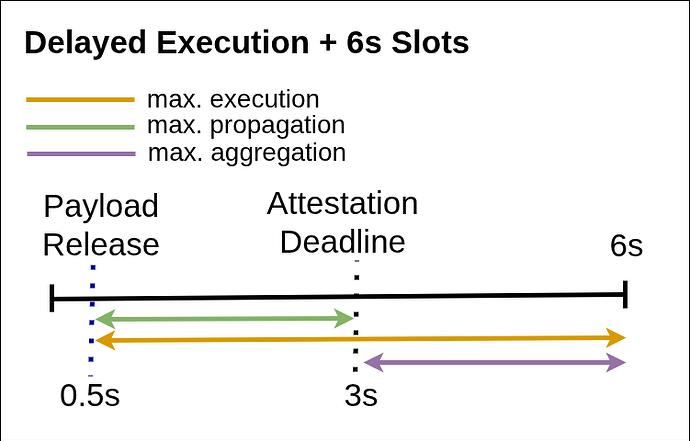 Delayed Execution + 6s Slots

max. execution
max. propagation
max. aggregation

Payload Release

Attestation Deadline

6s

0.5s

3s